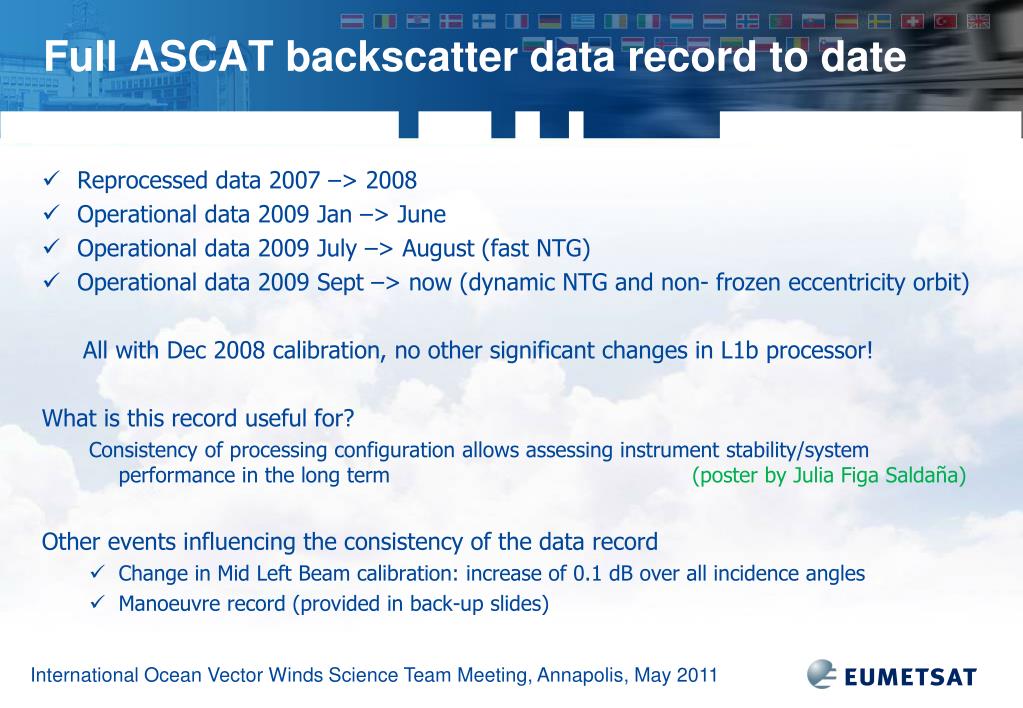 Full ASCAT backscatter data record to date

✓ Reprocessed data 2007 –> 2008
✓ Operational data 2009 Jan –> June
✓ Operational data 2009 July –> August (fast NTG)
✓ Operational data 2009 Sept –> now (dynamic NTG and non- frozen eccentricity orbit)

All with Dec 2008 calibration, no other significant changes in L1b processor!

What is this record useful for?
Consistency of processing configuration allows assessing instrument stability/system performance in the long term (poster by Julia Figa Saldaña)

Other events influencing the consistency of the data record
✓ Change in Mid Left Beam calibration: increase of 0.1 dB over all incidence angles
✓ Manoeuvre record (provided in back-up slides)

International Ocean Vector Winds Science Team Meeting, Annapolis, May 2011

EUMETSAT